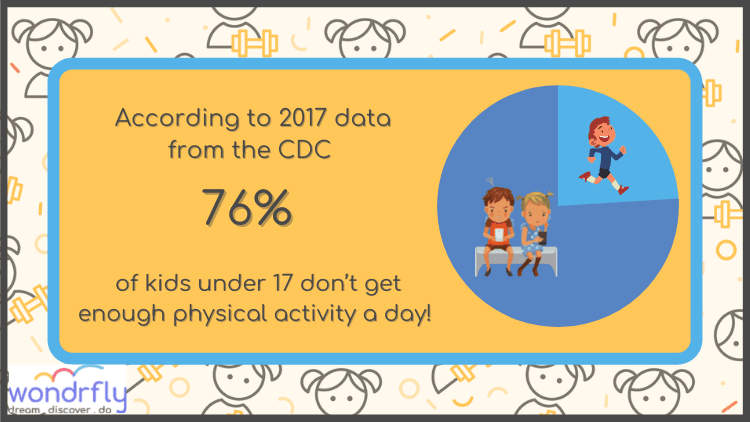 According to 2017 data from the CDC

76%

of kids under 17 don't get enough physical activity a day!

wondrfly
dream . discover . do